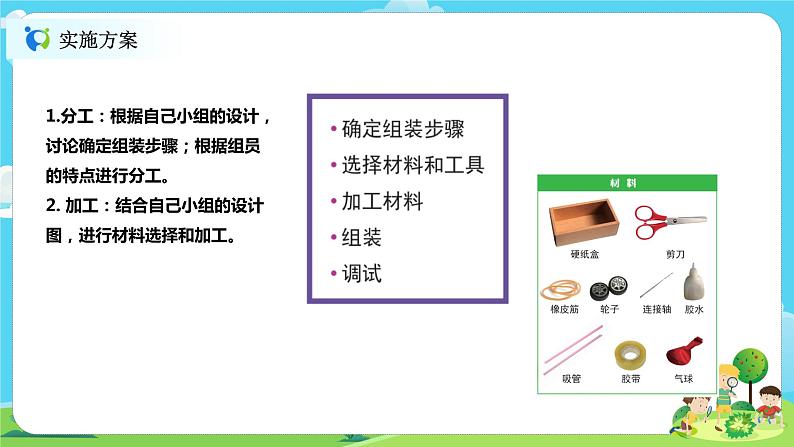 实施方案

1.分工：根据自己小组的设计，讨论确定组装步骤；根据组员的特点进行分工。

2. 加工：结合自己小组的设计图，进行材料选择和加工。

• 确定组装步骤
• 选择材料和工具
• 加工材料
• 组装
• 调试

材料

硬纸盒 剪刀
橡皮筋 轮子 连接轴 胶水
吸管 胶带 气球